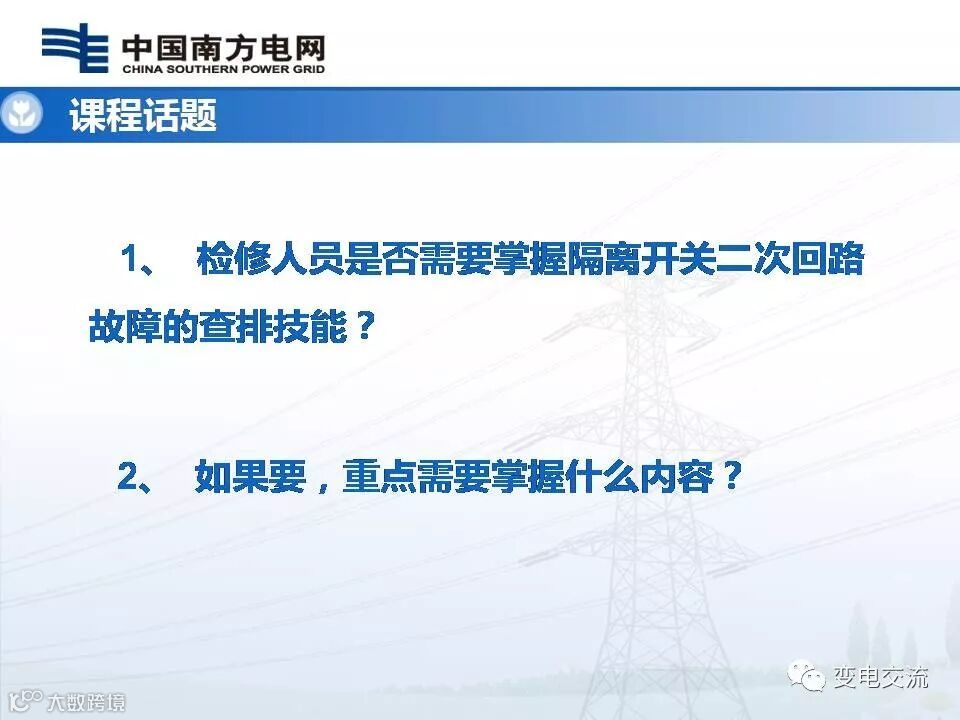 中国南方电网
CHINA SOUTHERN POWER GRID

课程话题

1、 检修人员是否需要掌握隔离开关二次回路故障的查排技能？

2、 如果要，重点需要掌握什么内容？

变电交流

大数跨境